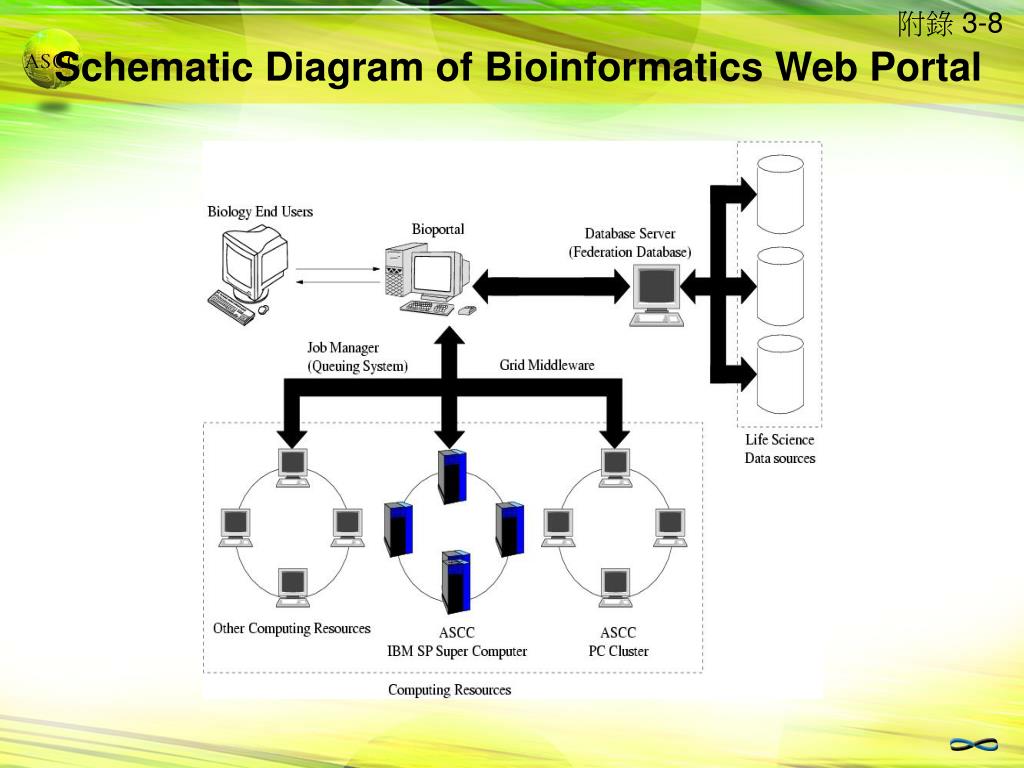 附錄 3-8

ASCC

Schematic Diagram of Bioinformatics Web Portal

Biology End Users

Bioportal

Database Server
(Federation Database)

Job Manager
(Queuing System)

Grid Middleware

Life Science
Data sources

Other Computing Resources

ASCC
IBM SP Super Computer

ASCC
PC Cluster

Computing Resources